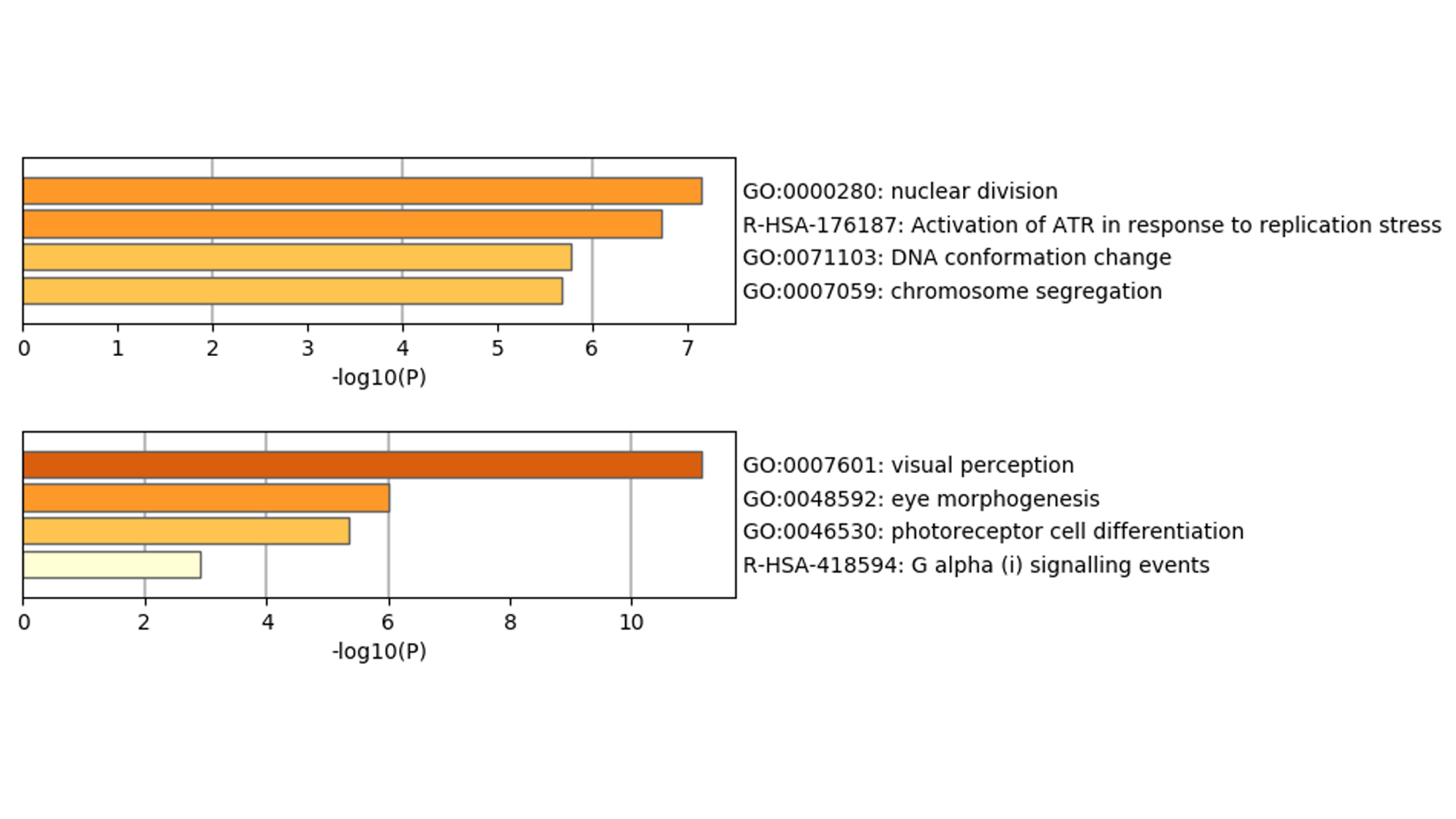 GO:0000280: nuclear division
R-HSA-176187: Activation of ATR in response to replication stress
GO:0071103: DNA conformation change
GO:0007059: chromosome segregation

0 1 2 3 4 5 6 7
-log10(P)

GO:0007601: visual perception
GO:0048592: eye morphogenesis
GO:0046530: photoreceptor cell differentiation
R-HSA-418594: G alpha (i) signalling events

0 2 4 6 8 10
-log10(P)